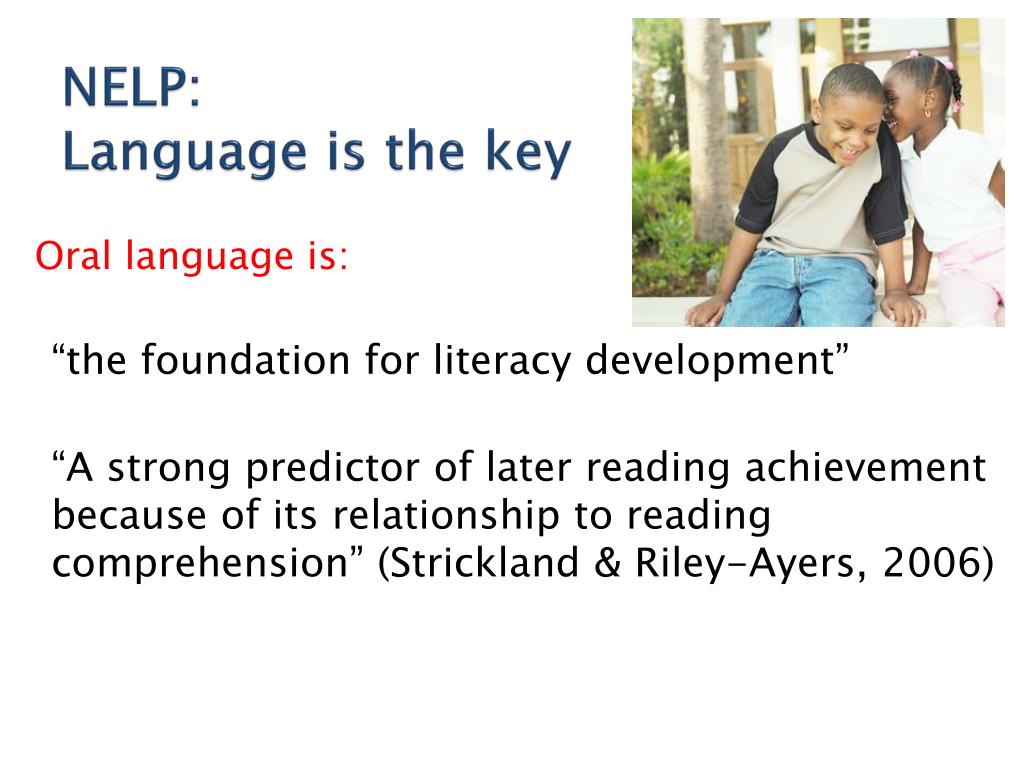 NELP:
Language is the key

Oral language is:

“the foundation for literacy development”

“A strong predictor of later reading achievement because of its relationship to reading comprehension” (Strickland & Riley-Ayers, 2006)